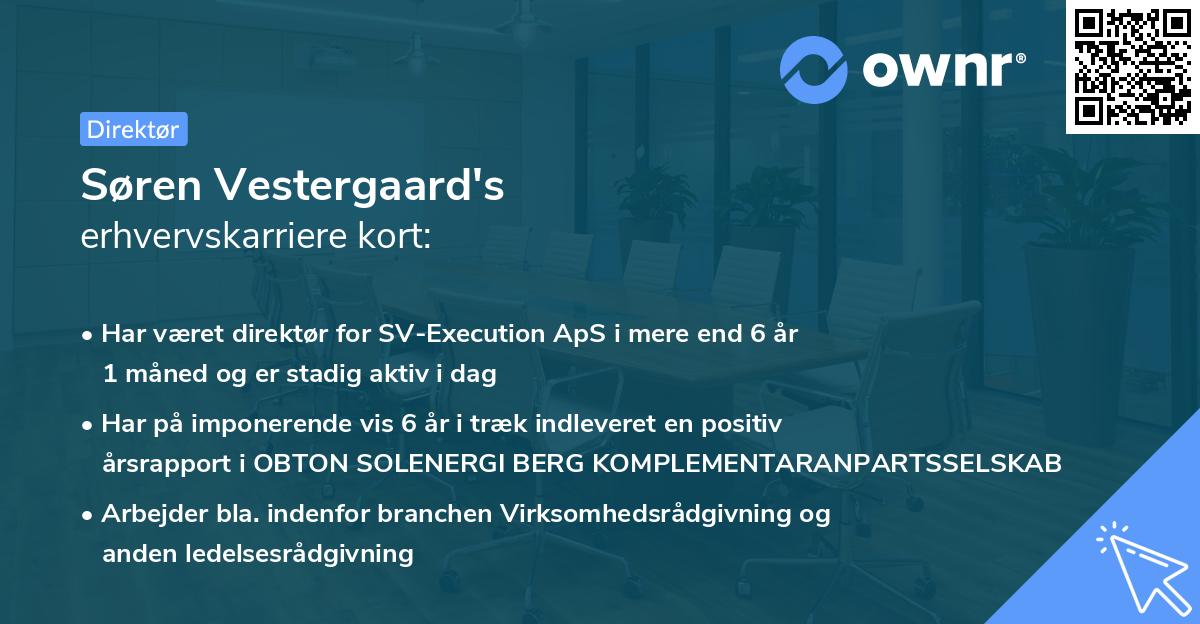 ownr®

Direktør

Søren Vestergaard's
erhvervskarriere kort:

• Har været direktør for SV-Execution ApS i mere end 6 år 1 måned og er stadig aktiv i dag

• Har på imponerende vis 6 år i træk indleveret en positiv årsrapport i OBTON SOLENERGI BERG KOMPLEMENTARANPARTSSELSKAB

• Arbejder bla. indenfor branchen Virksomhedsrådgivning og anden ledelsesrådgivning